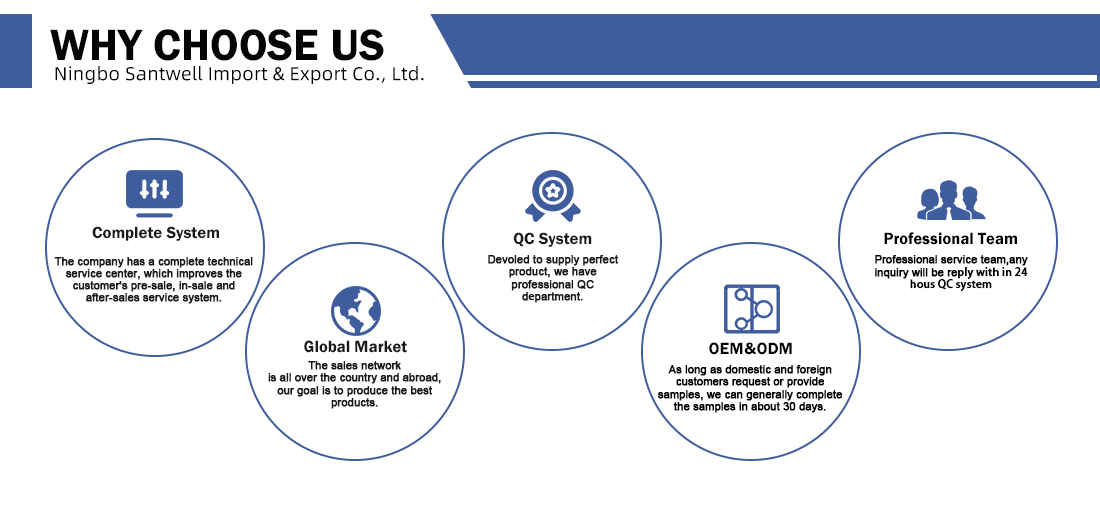 WHY CHOOSE US
Ningbo Santwell Import & Export Co., Ltd.

Complete System

The company has a complete technical service center, which improves the customer's pre-sale, in-sale and after-sales service system.

Global Market

The sales network is all over the country and abroad, our goal is to produce the best products.

QC System

Devoled to supply perfect product, we have professional QC department.

OEM&ODM

As long as domestic and foreign customers request or provide samples, we can generally complete the samples in about 30 days.

Professional Team

Professional service team,any inquiry will be reply with in 24 hous QC system